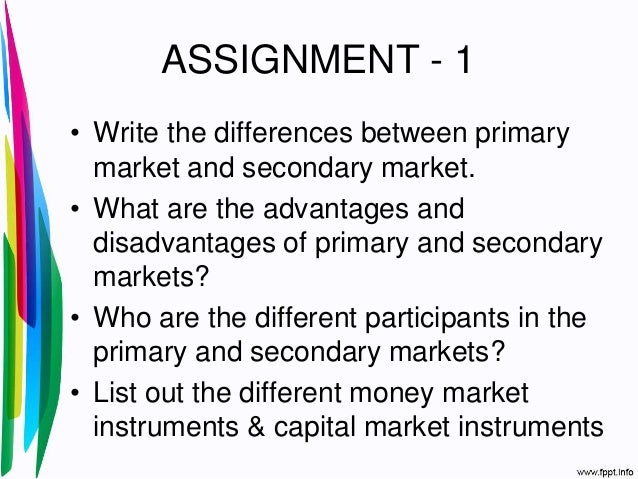 ASSIGNMENT - 1

• Write the differences between primary market and secondary market.

• What are the advantages and disadvantages of primary and secondary markets?

• Who are the different participants in the primary and secondary markets?

• List out the different money market instruments & capital market instruments

www.fppt.info